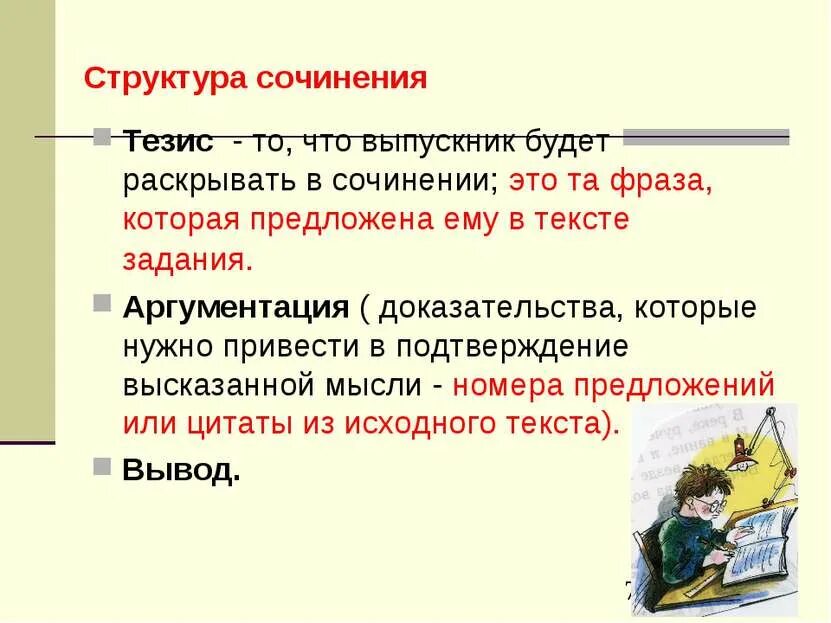 Структура сочинения

Тезис - то, что выпускник будет раскрывать в сочинении; это та фраза, которая предложена ему в тексте задания.

Аргументация ( доказательства, которые нужно привести в подтверждение высказанной мысли - номера предложений или цитаты из исходного текста).

Вывод.